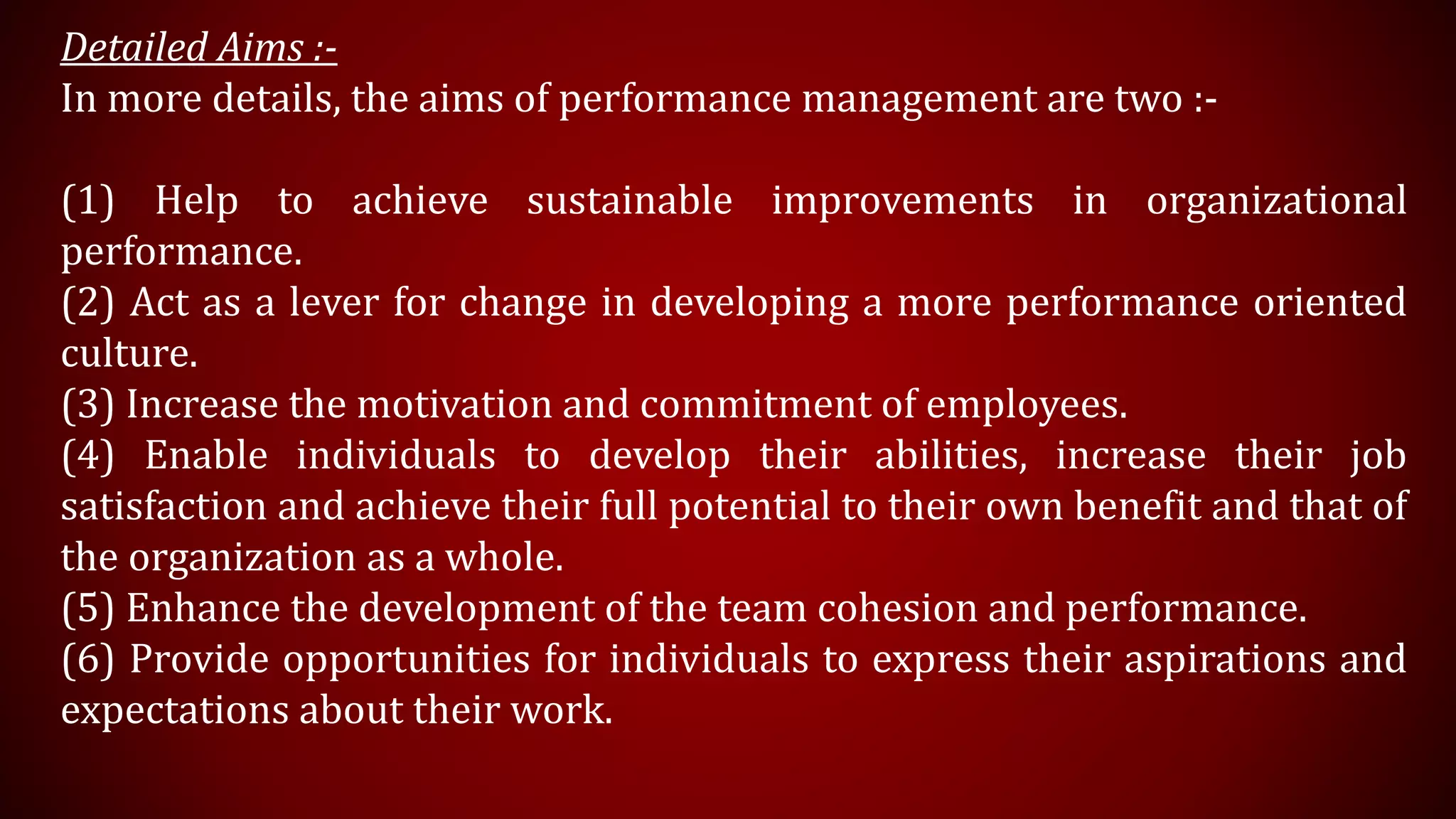 Detailed Aims :-
In more details, the aims of performance management are two :-

(1) Help to achieve sustainable improvements in organizational performance.
(2) Act as a lever for change in developing a more performance oriented culture.
(3) Increase the motivation and commitment of employees.
(4) Enable individuals to develop their abilities, increase their job satisfaction and achieve their full potential to their own benefit and that of the organization as a whole.
(5) Enhance the development of the team cohesion and performance.
(6) Provide opportunities for individuals to express their aspirations and expectations about their work.